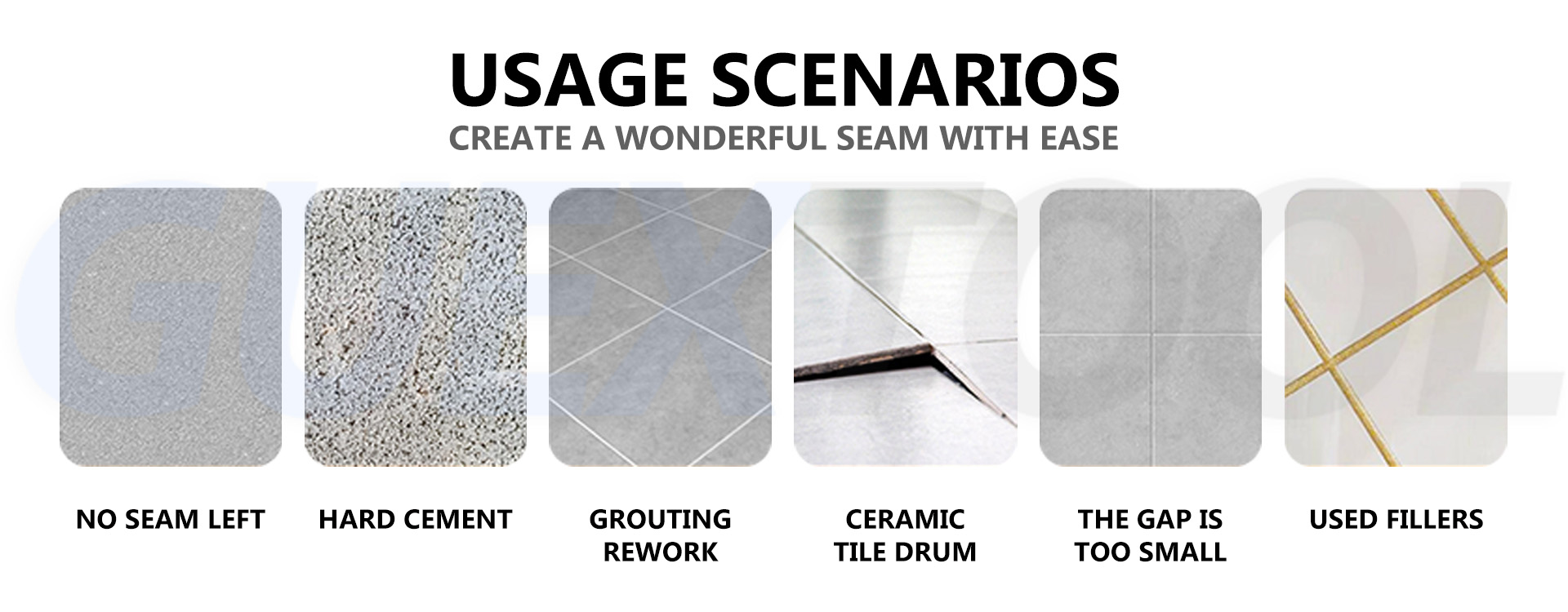 USAGE SCENARIOS
CREATE A WONDERFUL SEAM WITH EASE

GUEXTOOL

NO SEAM LEFT

HARD CEMENT

GROUTING REWORK

CERAMIC TILE DRUM

THE GAP IS TOO SMALL

USED FILLERS